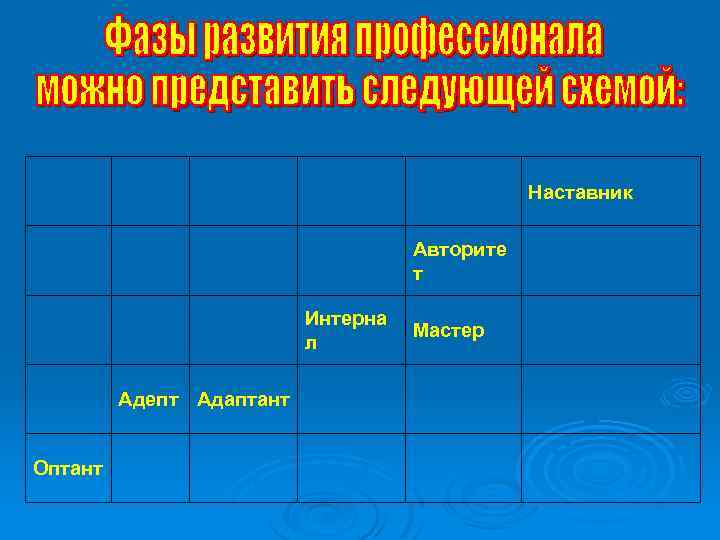 Фазы развития профессионала можно представить следующей схемой:

| | | | | | |
|---|---|---|---|---|---|
| | | | | | Наставник |
| | | | | Авторитет | |
| | | | Интернал | Мастер | |
| | Адепт | Адаптант | | | |
| Оптант | | | | | |